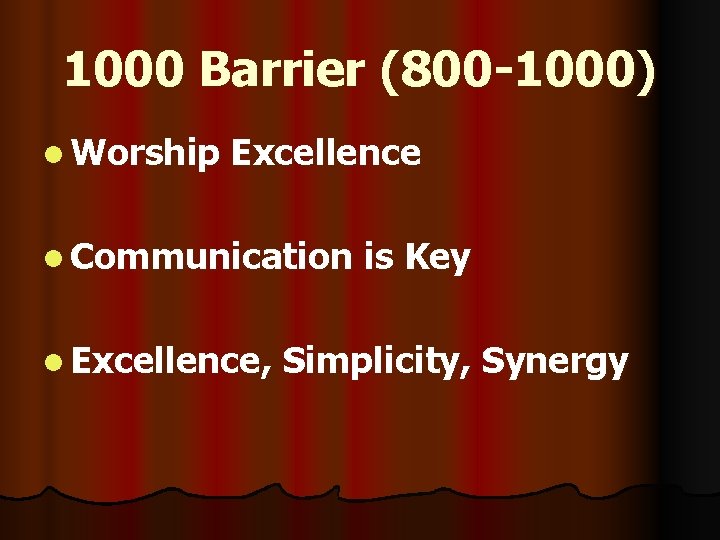 1000 Barrier (800-1000)

- Worship Excellence
- Communication is Key
- Excellence, Simplicity, Synergy